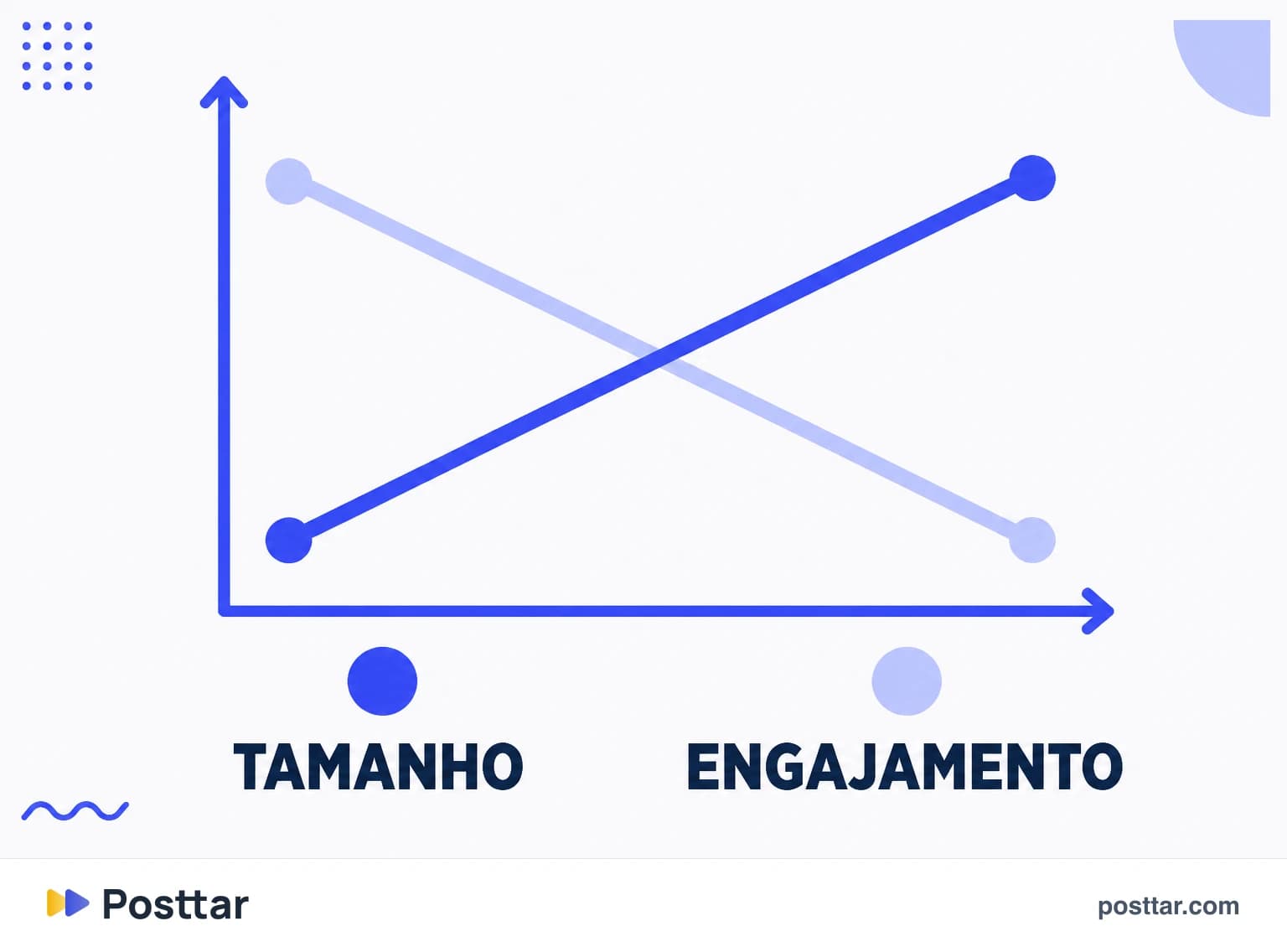 TAMANHO

ENGAJAMENTO

Posttar

posttar.com